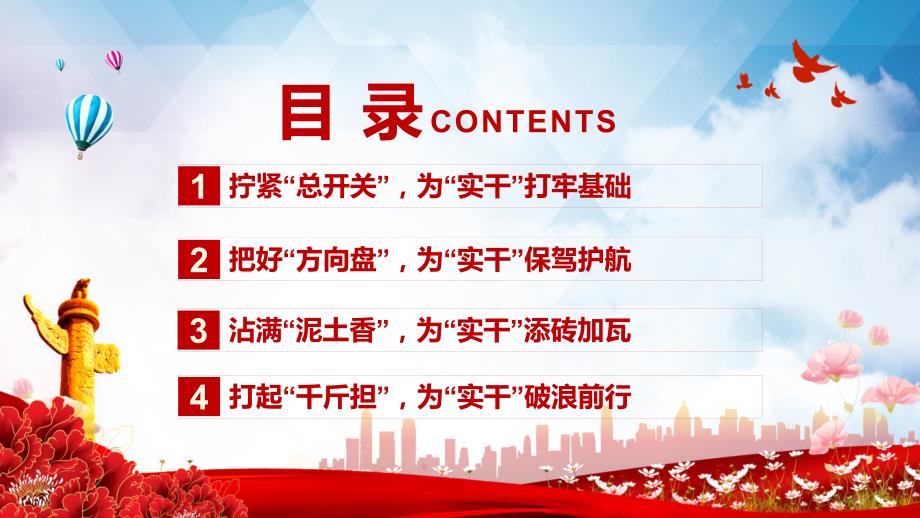 目 录 CONTENTS

1 拧紧“总开关”，为“实干”打牢基础

2 把好“方向盘”，为“实干”保驾护航

3 沾满“泥土香”，为“实干”添砖加瓦

4 打起“千斤担”，为“实干”破浪前行